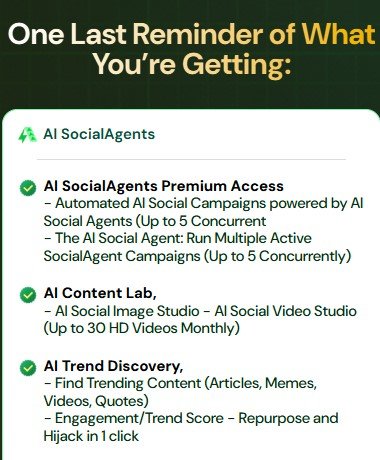 One Last Reminder of What You're Getting:

AI SocialAgents

AI SocialAgents Premium Access
- Automated AI Social Campaigns powered by AI Social Agents (Up to 5 Concurrent
- The AI Social Agent: Run Multiple Active SocialAgent Campaigns (Up to 5 Concurrently)

AI Content Lab,
- AI Social Image Studio - AI Social Video Studio (Up to 30 HD Videos Monthly)

AI Trend Discovery,
- Find Trending Content (Articles, Memes, Videos, Quotes)
- Engagement/Trend Score - Repurpose and Hijack in 1 click